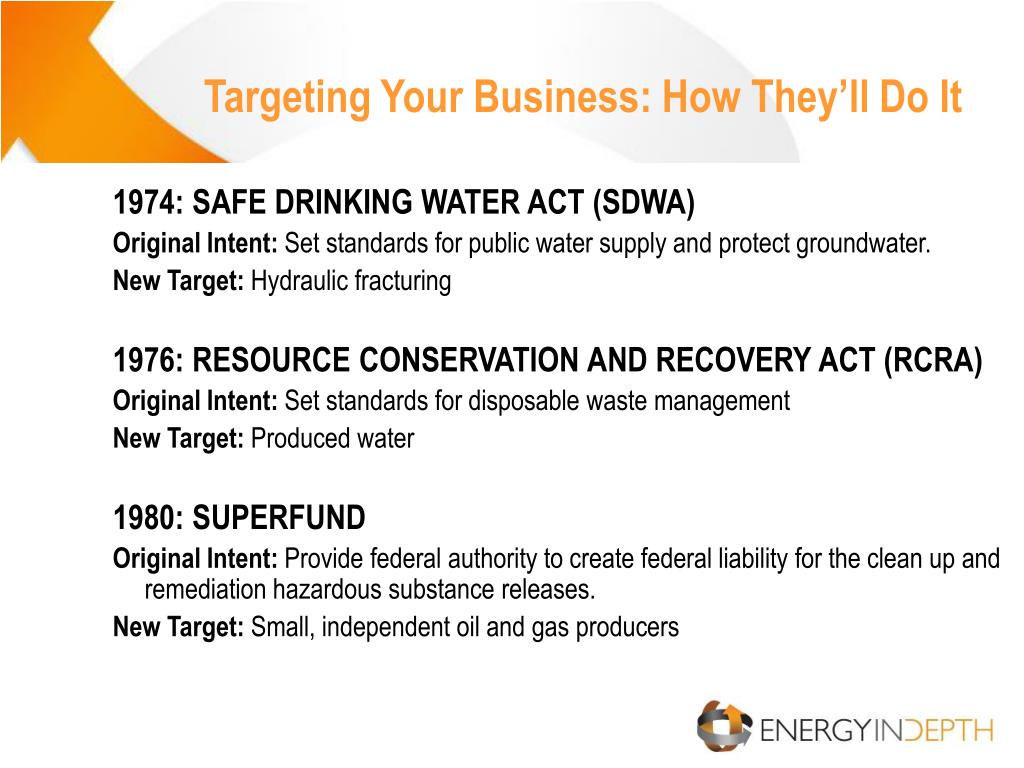 Targeting Your Business: How They'll Do It

1974: SAFE DRINKING WATER ACT (SDWA)
Original Intent: Set standards for public water supply and protect groundwater.
New Target: Hydraulic fracturing

1976: RESOURCE CONSERVATION AND RECOVERY ACT (RCRA)
Original Intent: Set standards for disposable waste management
New Target: Produced water

1980: SUPERFUND
Original Intent: Provide federal authority to create federal liability for the clean up and remediation hazardous substance releases.
New Target: Small, independent oil and gas producers

ENERGYINDEPTH